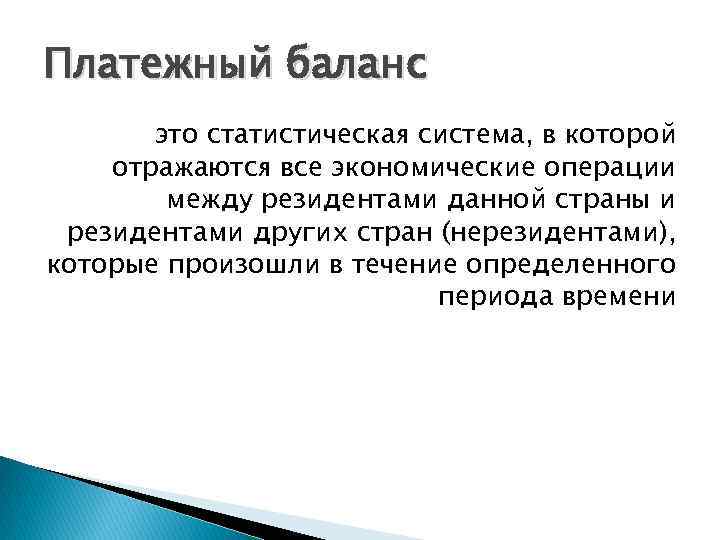 Платежный баланс

это статистическая система, в которой отражаются все экономические операции между резидентами данной страны и резидентами других стран (нерезидентами), которые произошли в течение определенного периода времени